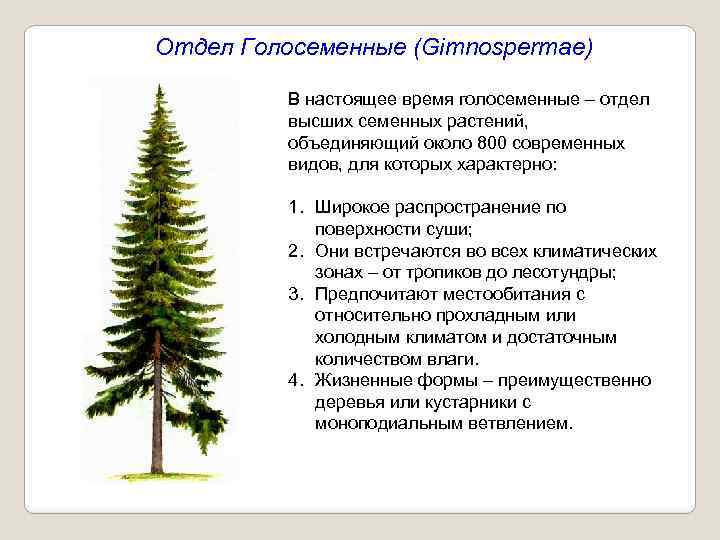 Отдел Голосеменные (Gimnospermae)

В настоящее время голосеменные – отдел высших семенных растений, объединяющий около 800 современных видов, для которых характерно:

1. Широкое распространение по поверхности суши;
2. Они встречаются во всех климатических зонах – от тропиков до лесотундры;
3. Предпочитают местообитания с относительно прохладным или холодным климатом и достаточным количеством влаги.
4. Жизненные формы – преимущественно деревья или кустарники с моноподиальным ветвлением.